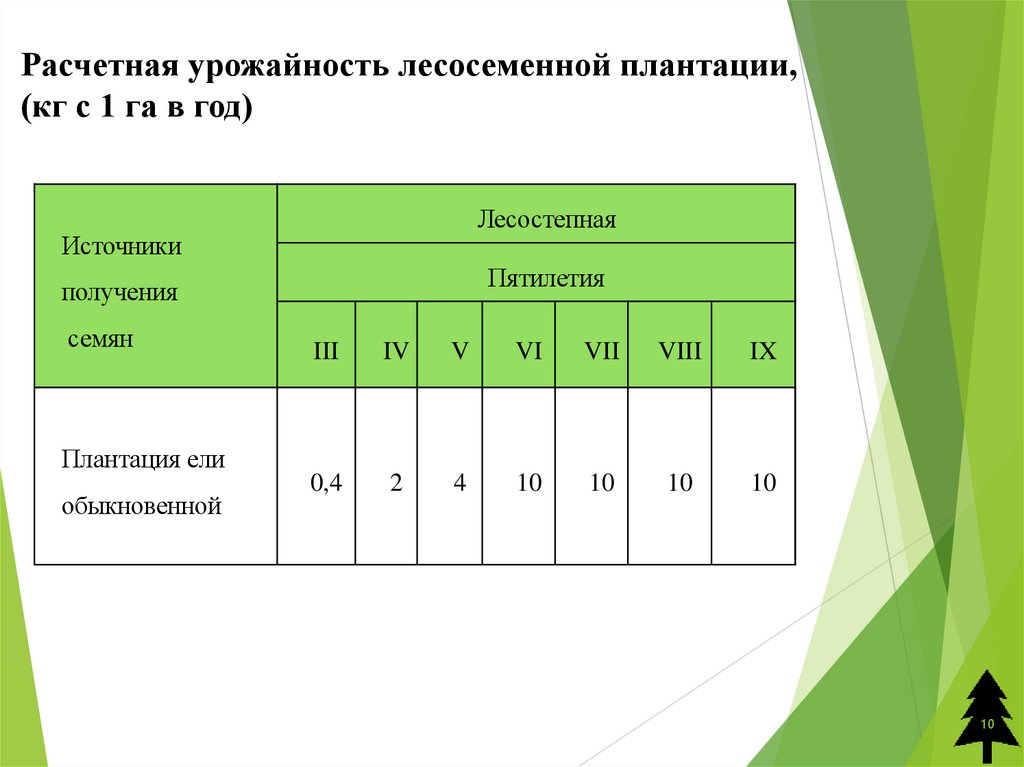 Расчетная урожайность лесосеменной плантации, (кг с 1 га в год)

| Источники получения семян | Лесостепная | | | | | | |
|---|---|---|---|---|---|---|---|
| | Пятилетия | | | | | | |
| | III | IV | V | VI | VII | VIII | IX |
| Плантация ели обыкновенной | 0,4 | 2 | 4 | 10 | 10 | 10 | 10 |

10